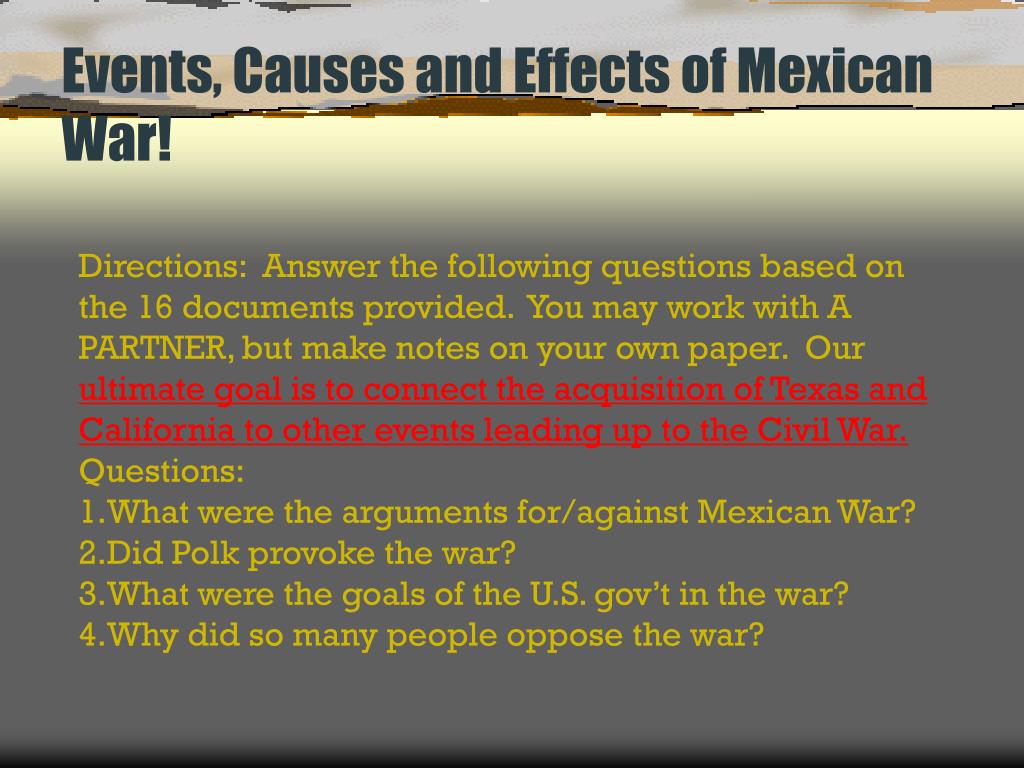 Events, Causes and Effects of Mexican War!

Directions: Answer the following questions based on the 16 documents provided. You may work with A PARTNER, but make notes on your own paper. Our ultimate goal is to connect the acquisition of Texas and California to other events leading up to the Civil War.
Questions:
1.What were the arguments for/against Mexican War?
2.Did Polk provoke the war?
3.What were the goals of the U.S. gov't in the war?
4.Why did so many people oppose the war?